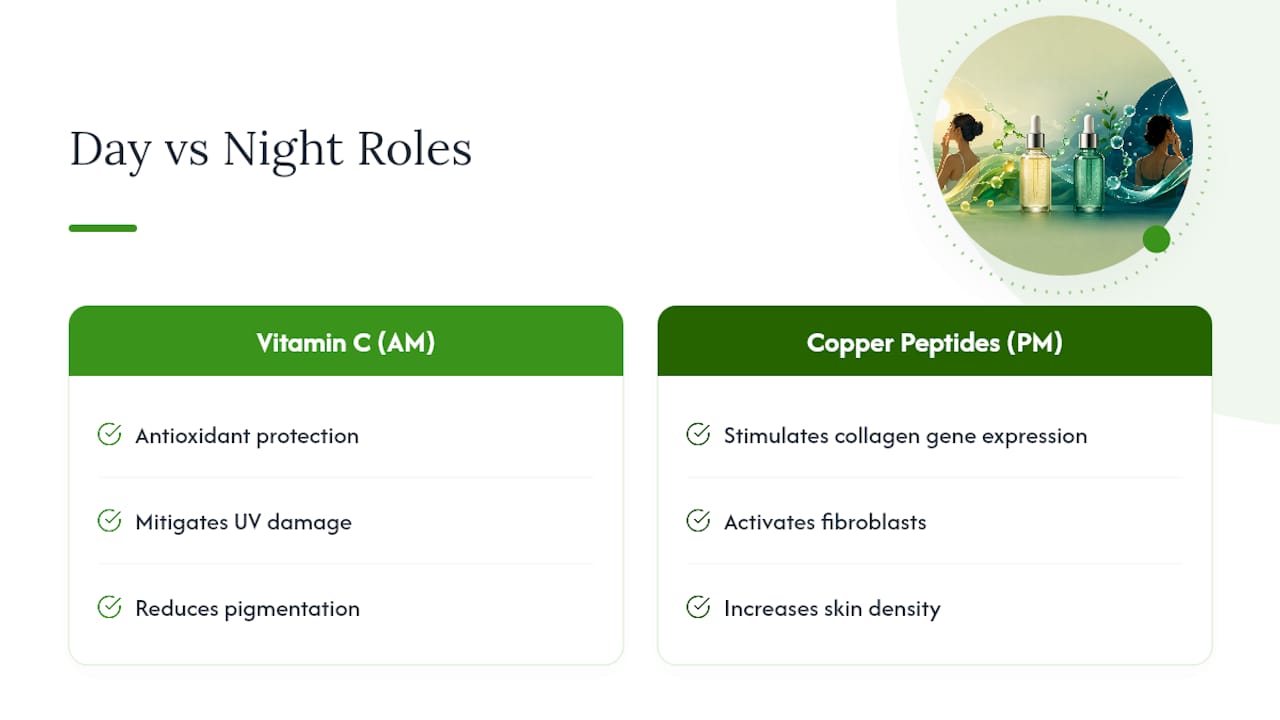 Day vs Night Roles

Vitamin C (AM)

Antioxidant protection

Mitigates UV damage

Reduces pigmentation

Copper Peptides (PM)

Stimulates collagen gene expression

Activates fibroblasts

Increases skin density